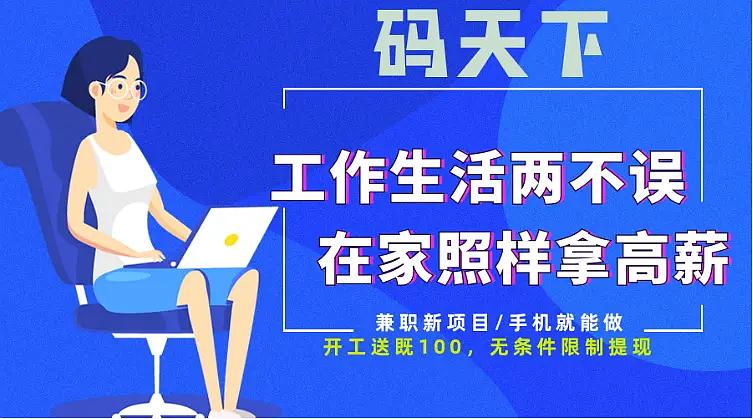 码天下

工作生活两不误
在家照样拿高薪

兼职新项目/手机就能做
开工送既100，无条件限制提现